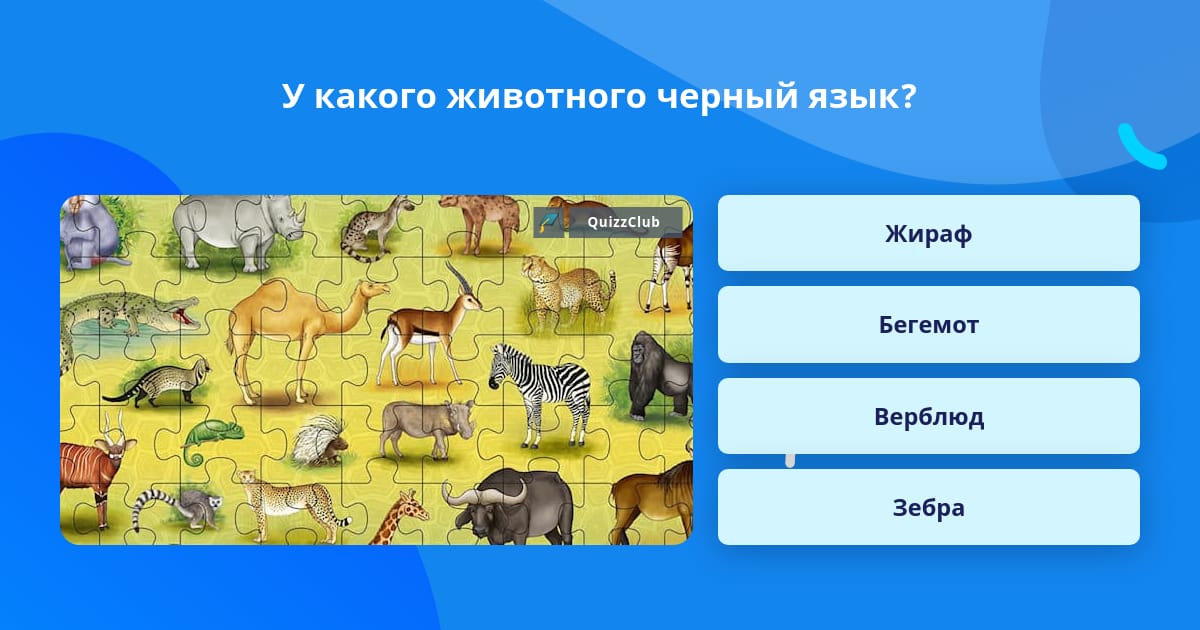 У какого животного черный язык?

QuizzClub

Жираф

Бегемот

Верблюд

Зебра